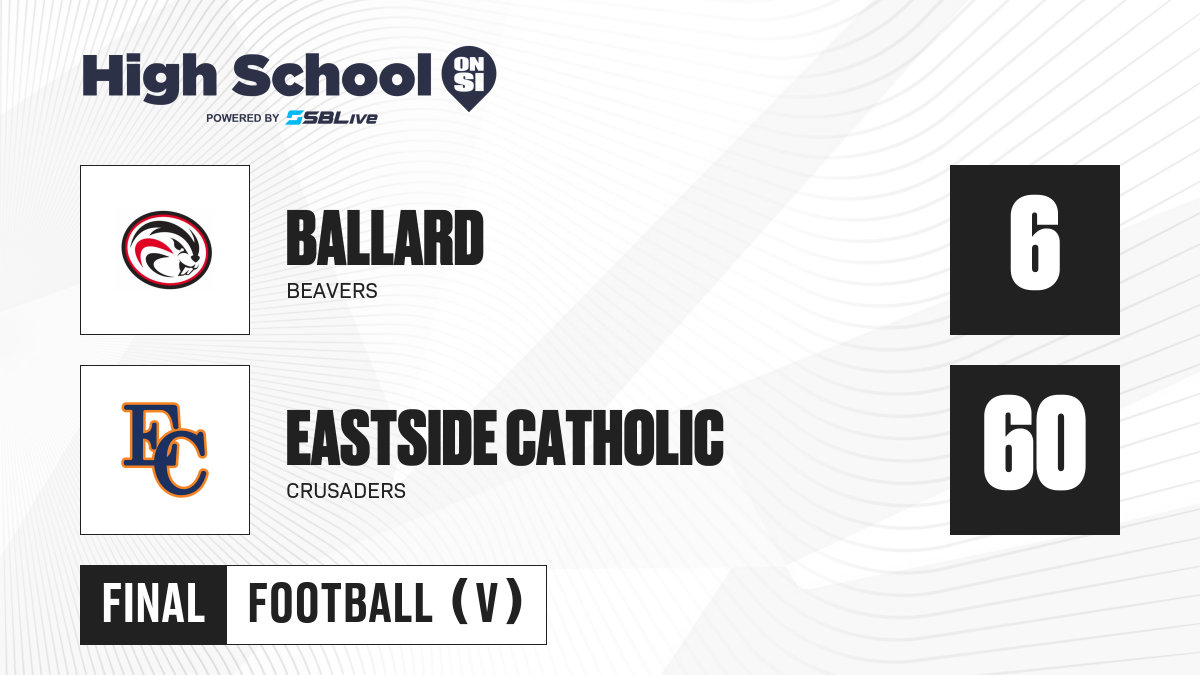 High School ON SI
POWERED BY SBLive

BALLARD
BEAVERS
6

EC
EASTSIDE CATHOLIC
CRUSADERS
60

FINAL
FOOTBALL (V)